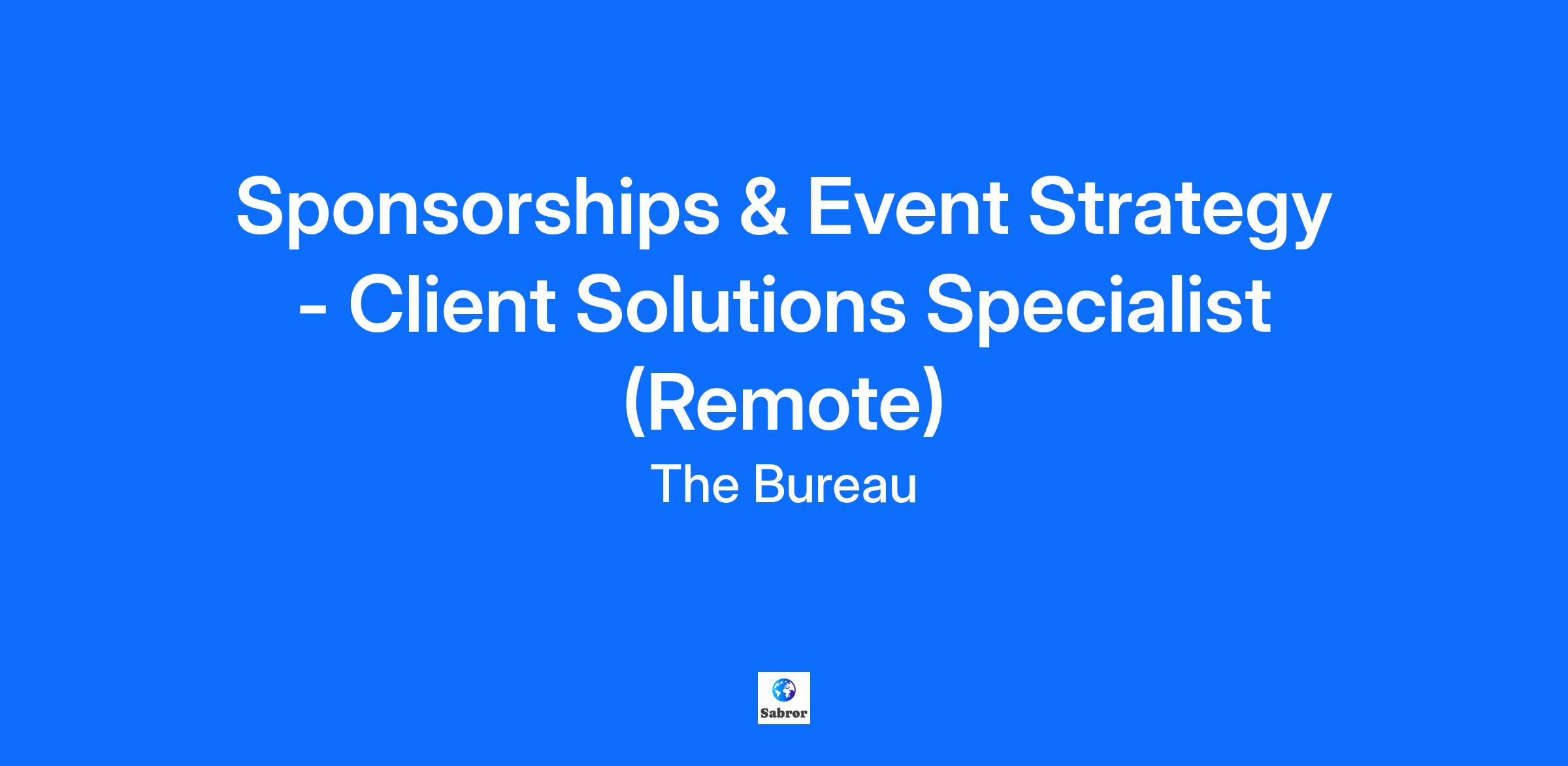 Sponsorships & Event Strategy - Client Solutions Specialist (Remote)

The Bureau

Sabror